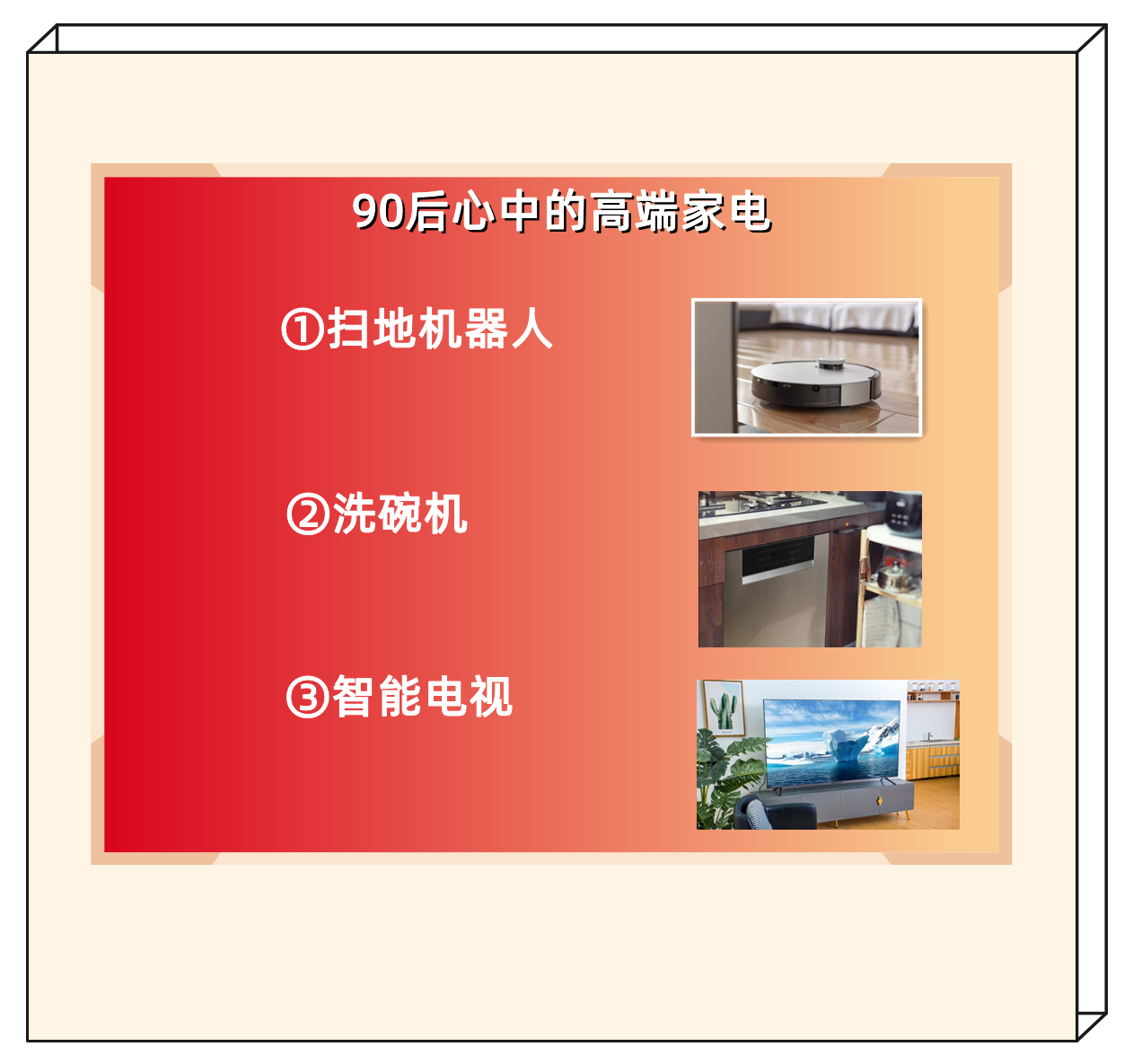 90后心中的高端家电

①扫地机器人

②洗碗机

③智能电视